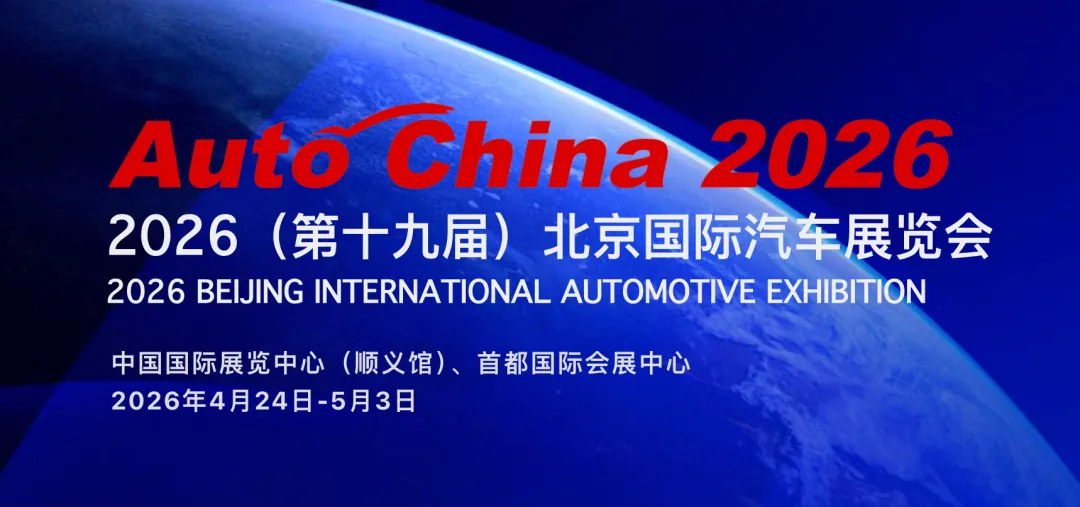 Auto China 2026

2026（第十九届）北京国际汽车展览会

2026 BEIJING INTERNATIONAL AUTOMOTIVE EXHIBITION

中国国际展览中心（顺义馆）、首都国际会展中心

2026年4月24日-5月3日